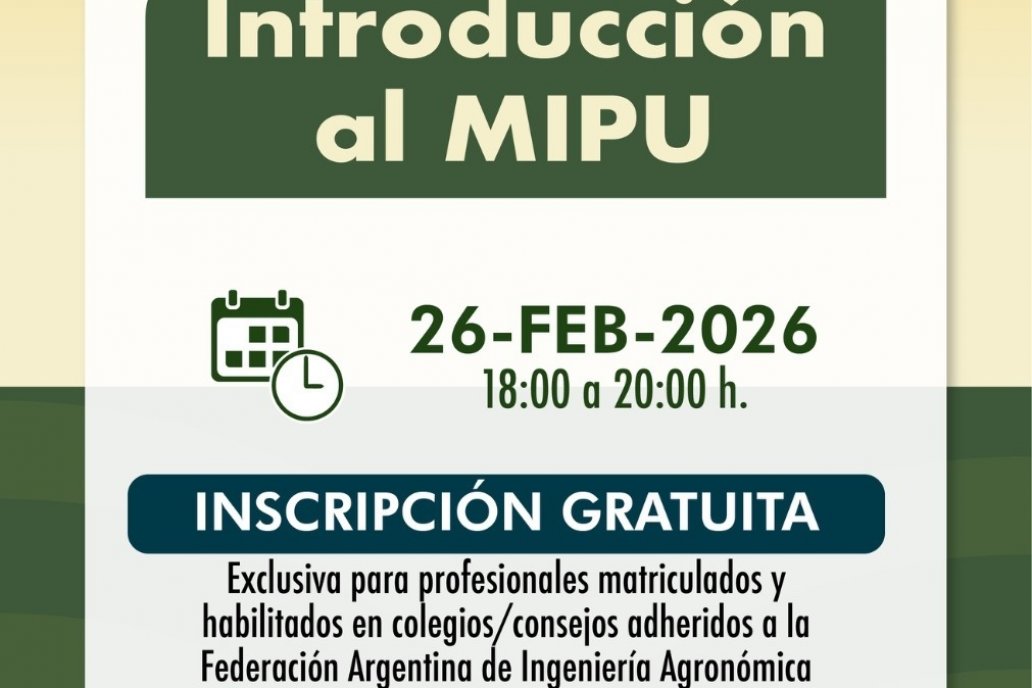 Introducción al MIPU

26-FEB-2026
18:00 a 20:00 h.

INSCRIPCIÓN GRATUITA

Exclusiva para profesionales matriculados y habilitados en colegios/consejos adheridos a la Federación Argentina de Ingeniería Agronómica